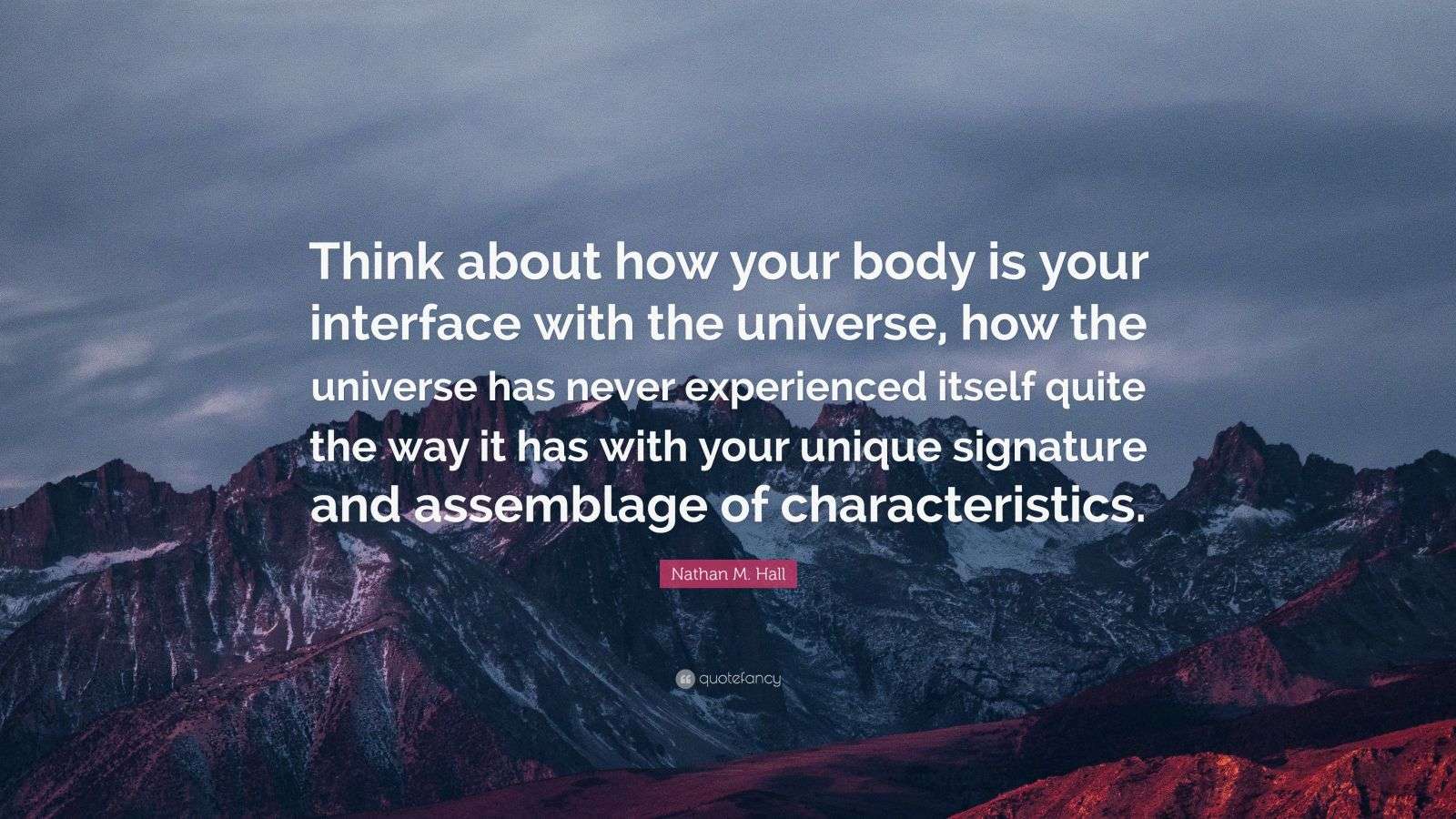 Think about how your body is your interface with the universe, how the universe has never experienced itself quite the way it has with your unique signature and assemblage of characteristics.

Nathan M. Hall

quotefancy